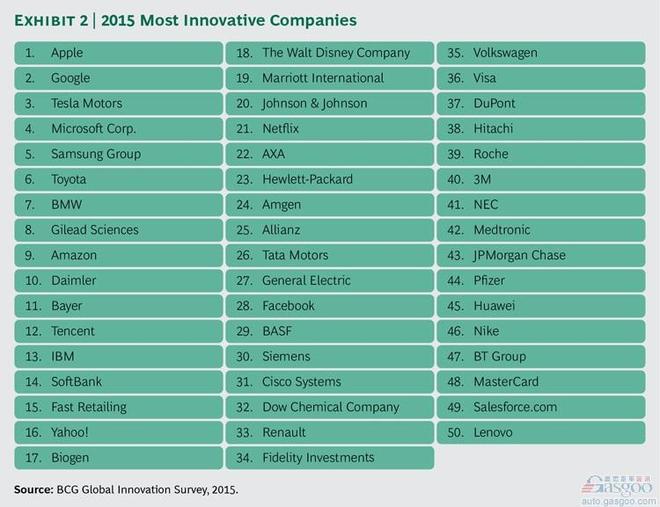 EXHIBIT 2 | 2015 Most Innovative Companies

1. Apple
2. Google
3. Tesla Motors
4. Microsoft Corp.
5. Samsung Group
6. Toyota
7. BMW
8. Gilead Sciences
9. Amazon
10. Daimler
11. Bayer
12. Tencent
13. IBM
14. SoftBank
15. Fast Retailing
16. Yahoo!
17. Biogen

18. The Walt Disney Company
19. Marriott International
20. Johnson & Johnson
21. Netflix
22. AXA
23. Hewlett-Packard
24. Amgen
25. Allianz
26. Tata Motors
27. General Electric
28. Facebook
29. BASF
30. Siemens
31. Cisco Systems
32. Dow Chemical Company
33. Renault
34. Fidelity Investments

35. Volkswagen
36. Visa
37. DuPont
38. Hitachi
39. Roche
40. 3M
41. NEC
42. Medtronic
43. JPMorgan Chase
44. Pfizer
45. Huawei
46. Nike
47. BT Group
48. MasterCard
49. Salesforce.com
50. Lenovo

Source: BCG Global Innovation Survey, 2015.

Gasgoo
auto.gasgoo.com